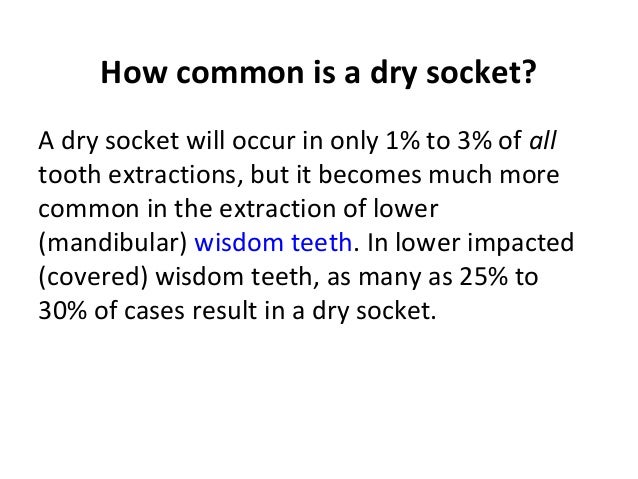 How common is a dry socket?

A dry socket will occur in only 1% to 3% of all tooth extractions, but it becomes much more common in the extraction of lower (mandibular) wisdom teeth. In lower impacted (covered) wisdom teeth, as many as 25% to 30% of cases result in a dry socket.